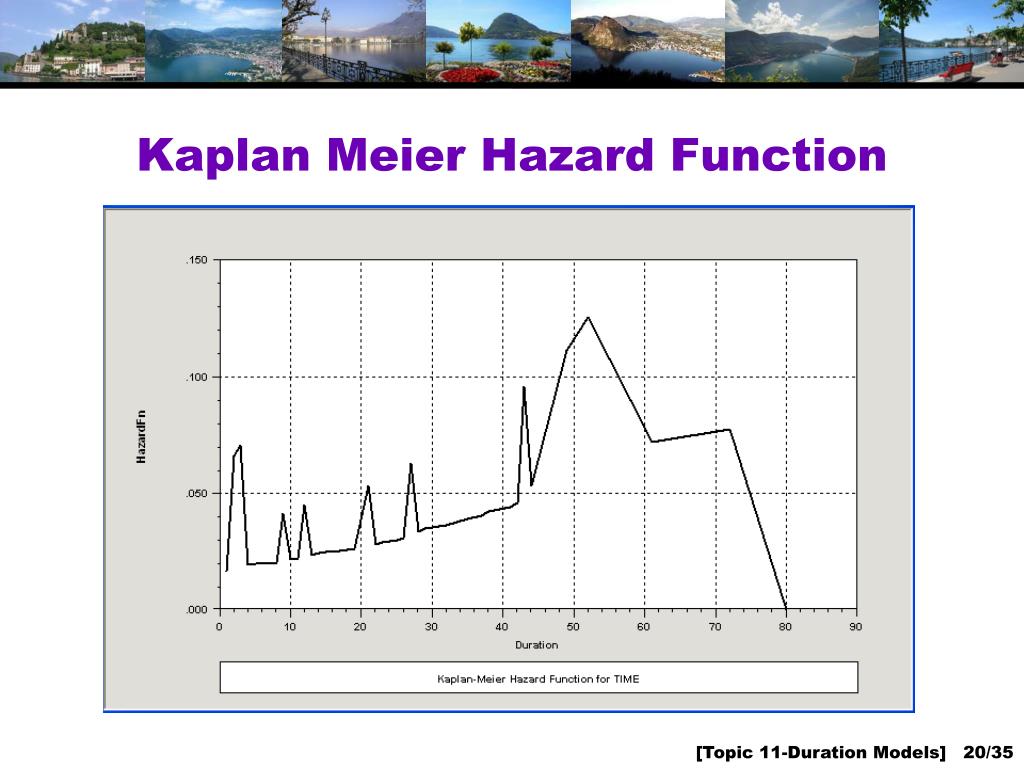 Kaplan Meier Hazard Function

.150
.100
.050
.000
HazardFn
0 10 20 30 40 50 60 70 80 90
Duration

Kaplan-Meier Hazard Function for TIME

[Topic 11-Duration Models] 20/35